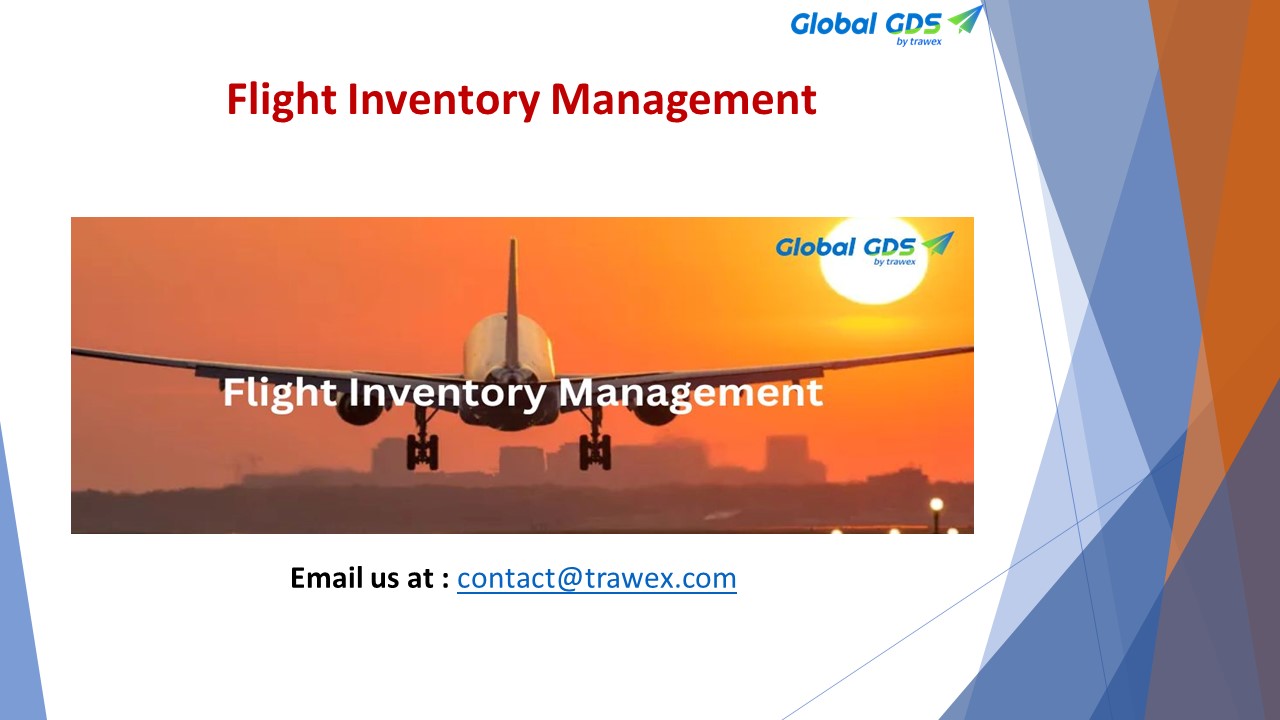 Global GDS by trawex

Flight Inventory Management

Global GDS by trawex

Flight Inventory Management

Email us at : contact@trawex.com